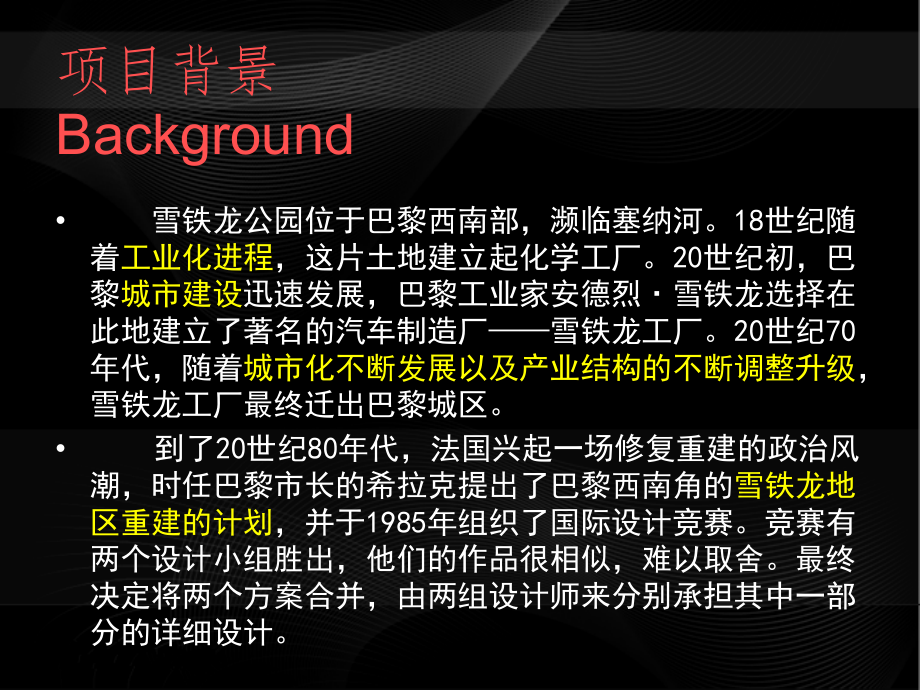 项目背景
Background

• 雪铁龙公园位于巴黎西南部，濒临塞纳河。18世纪随着工业化进程，这片土地建立起化学工厂。20世纪初，巴黎城市建设迅速发展，巴黎工业家安德烈·雪铁龙选择在此地建立了著名的汽车制造厂——雪铁龙工厂。20世纪70年代，随着城市化不断发展以及产业结构的不断调整升级，雪铁龙工厂最终迁出巴黎城区。

• 到了20世纪80年代，法国兴起一场修复重建的政治风潮，时任巴黎市长的希拉克提出了巴黎西南角的雪铁龙地区重建的计划，并于1985年组织了国际设计竞赛。竞赛有两个设计小组胜出，他们的作品很相似，难以取舍。最终决定将两个方案合并，由两组设计师来分别承担其中一部分的详细设计。